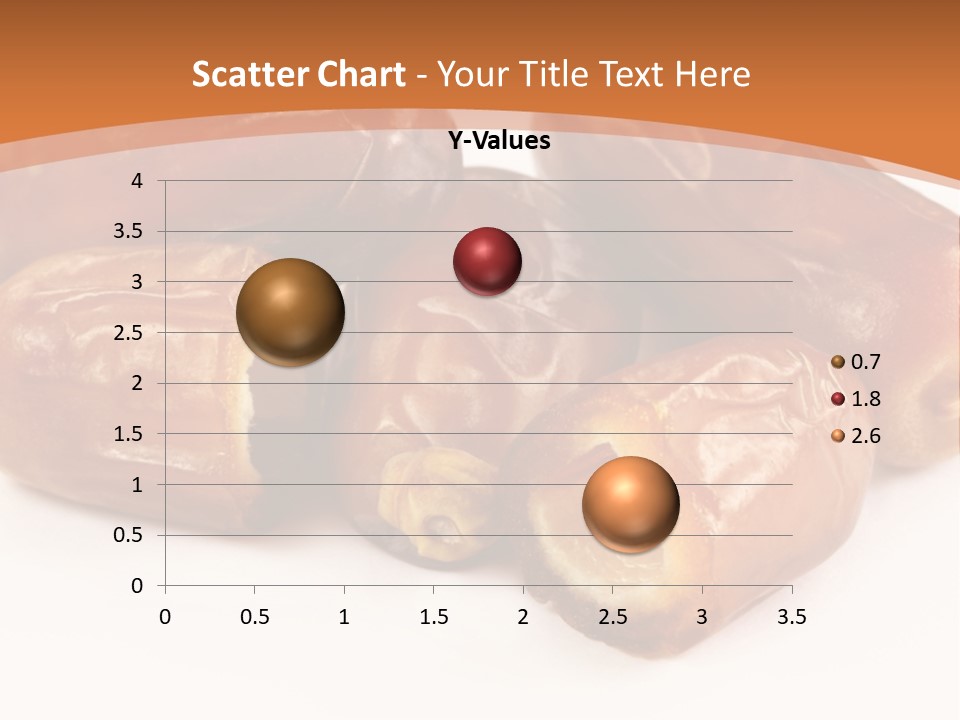 Scatter Chart - Your Title Text Here

Y-Values

4
3.5
3
2.5
2
1.5
1
0.5
0

0 0.5 1 1.5 2 2.5 3 3.5

0.7
1.8
2.6